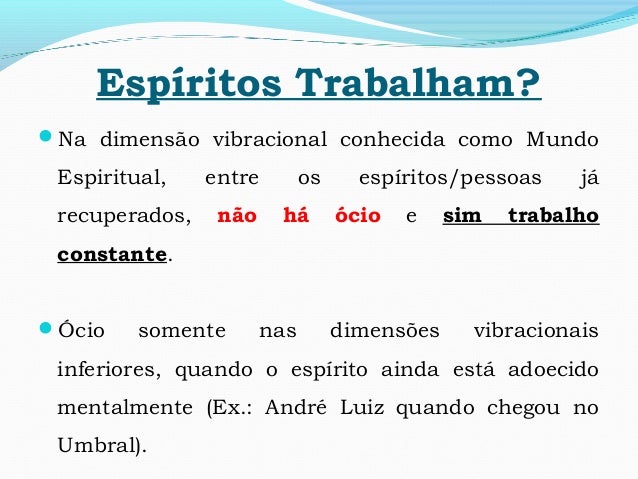 Espíritos Trabalham?

Na dimensão vibracional conhecida como Mundo Espiritual, entre os espíritos/pessoas já recuperados, não há ócio e sim trabalho constante.

Ócio somente nas dimensões vibracionais inferiores, quando o espírito ainda está adoecido mentalmente (Ex.: André Luiz quando chegou no Umbral).